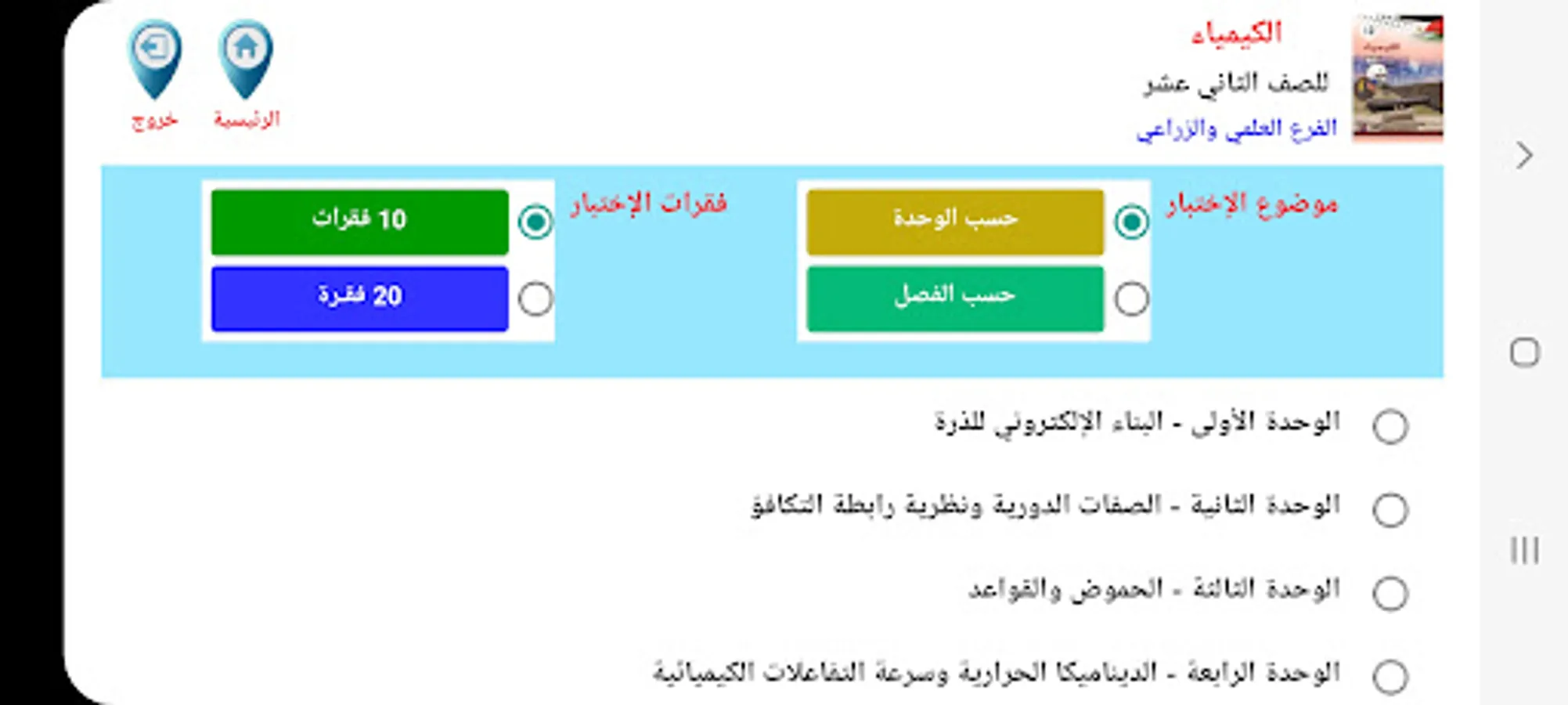 الكيمياء
للصف الثاني عشر
الفرع العلمي والزراعي

الرئيسية
خروج

موضوع الإختبار
حسب الوحدة
حسب الفصل

فقرات الإختبار
10 فقرات
20 فقرة

الوحدة الأولى - البناء الإلكتروني للذرة

الوحدة الثانية - الصفات الدورية ونظرية رابطة التكافؤ

الوحدة الثالثة - الحموض والقواعد

الوحدة الرابعة - الديناميكا الحرارية وسرعة التفاعلات الكيميائية